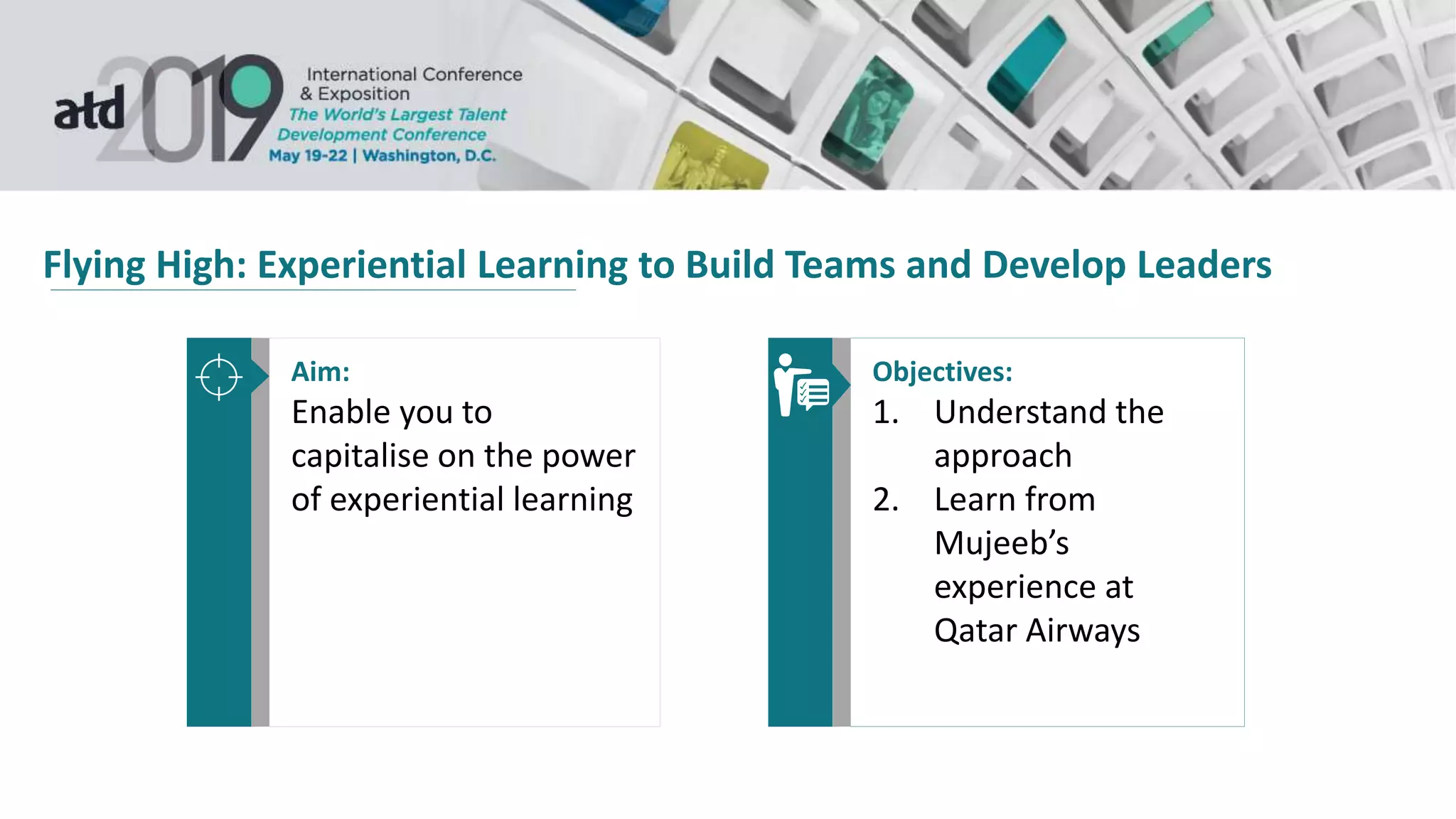 atd 2019
International Conference & Exposition
The World's Largest Talent Development Conference
May 19-22 | Washington, D.C.

Flying High: Experiential Learning to Build Teams and Develop Leaders

Aim:
Enable you to capitalise on the power of experiential learning

Objectives:
1. Understand the approach
2. Learn from Mujeeb's experience at Qatar Airways